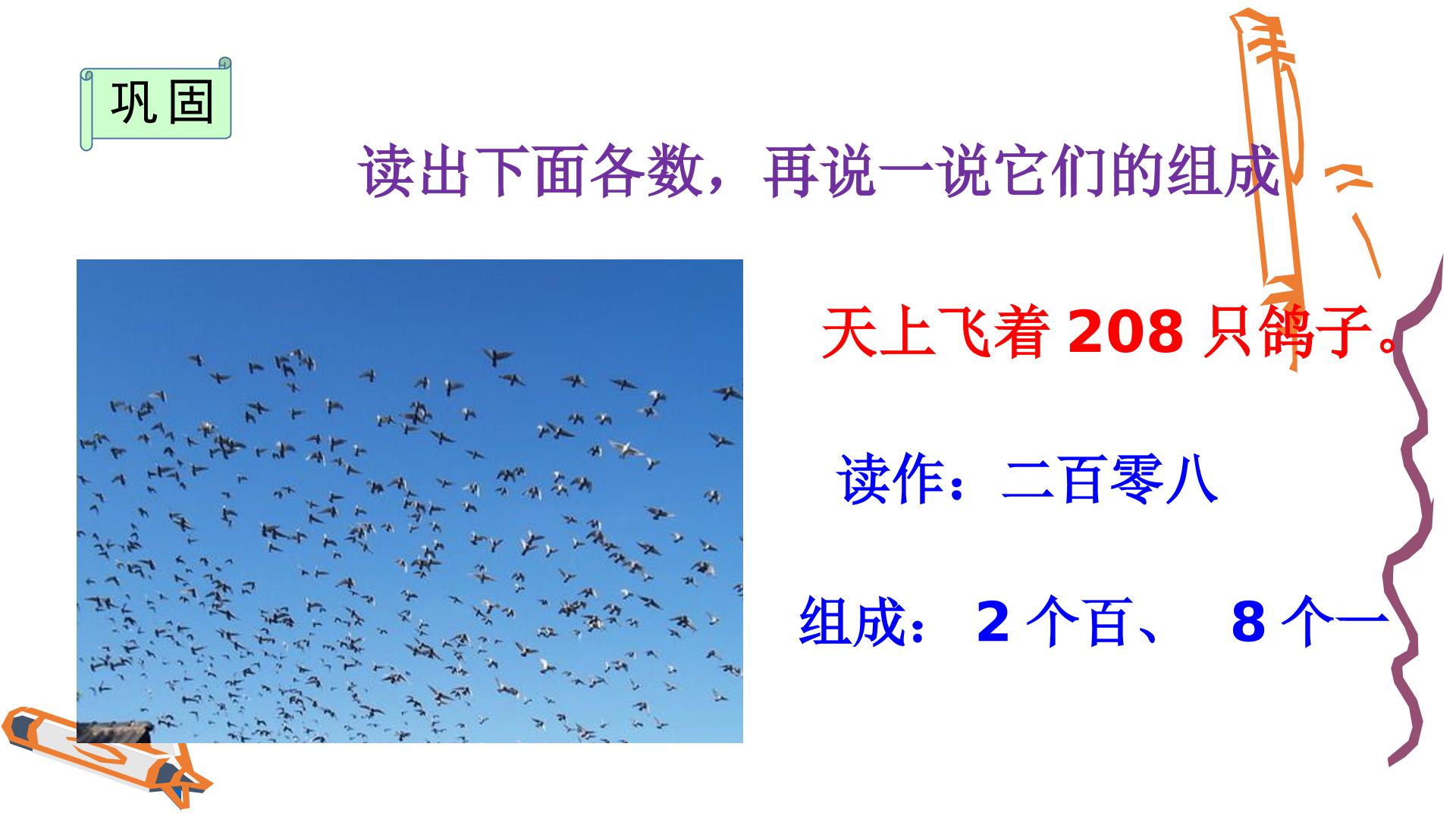 巩固

读出下面各数，再说一说它们的组成

天上飞着208只鸽子。

读作：二百零八

组成：2个百、 8个一